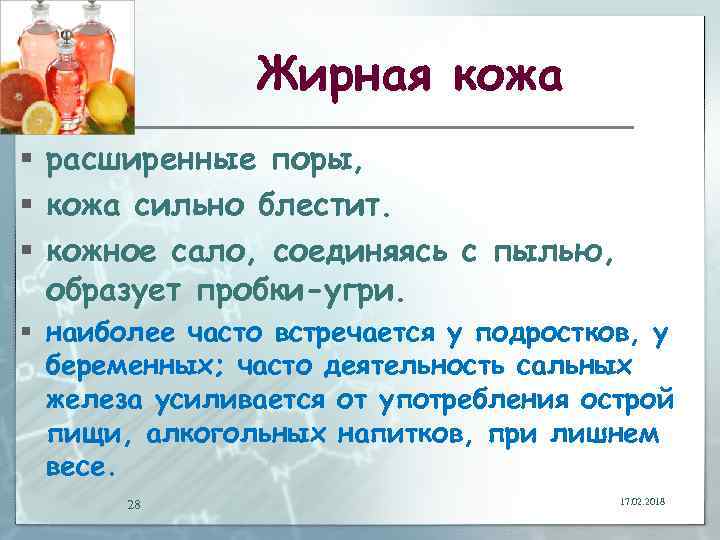 Жирная кожа

▪ расширенные поры,

▪ кожа сильно блестит.

▪ кожное сало, соединяясь с пылью, образует пробки-угри.

▪ наиболее часто встречается у подростков, у беременных; часто деятельность сальных железа усиливается от употребления острой пищи, алкогольных напитков, при лишнем весе.

28

17.02.2018